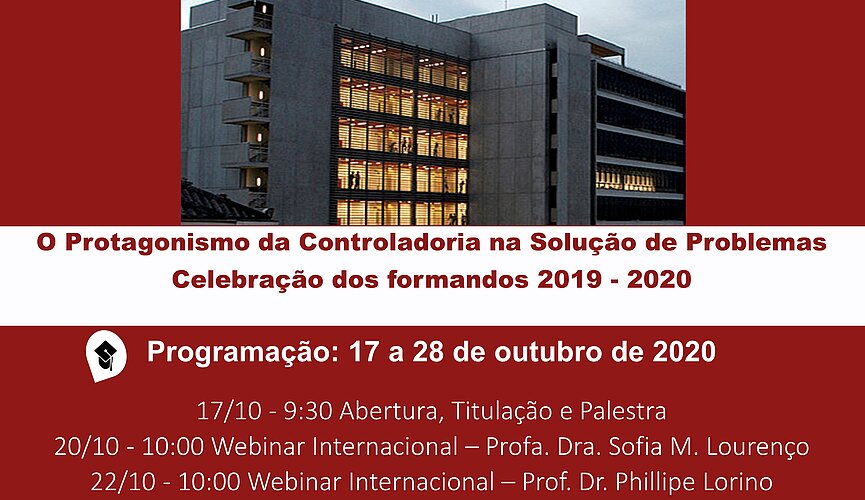 O Protagonismo da Controladoria na Solução de Problemas
Celebração dos formandos 2019 - 2020

Programação: 17 a 28 de outubro de 2020

17/10 - 9:30 Abertura, Titulação e Palestra
20/10 - 10:00 Webinar Internacional – Profa. Dra. Sofia M. Lourenço
22/10 - 10:00 Webinar Internacional – Prof. Dr. Phillipe Lorino